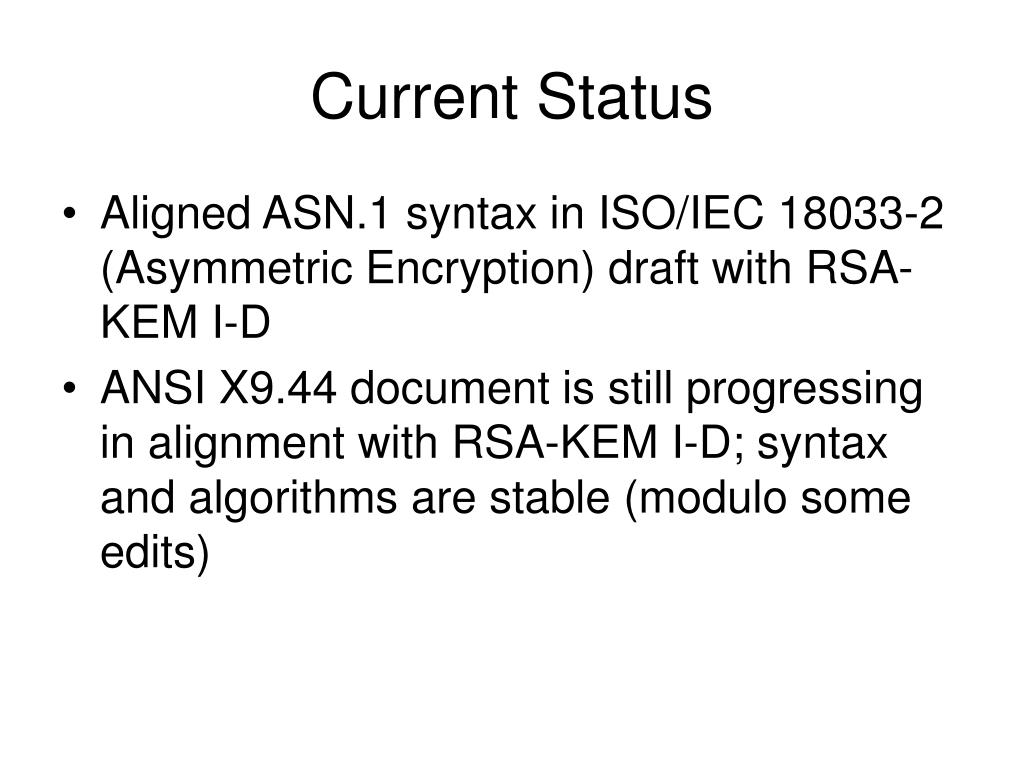 Current Status

• Aligned ASN.1 syntax in ISO/IEC 18033-2 (Asymmetric Encryption) draft with RSA-KEM I-D

• ANSI X9.44 document is still progressing in alignment with RSA-KEM I-D; syntax and algorithms are stable (modulo some edits)